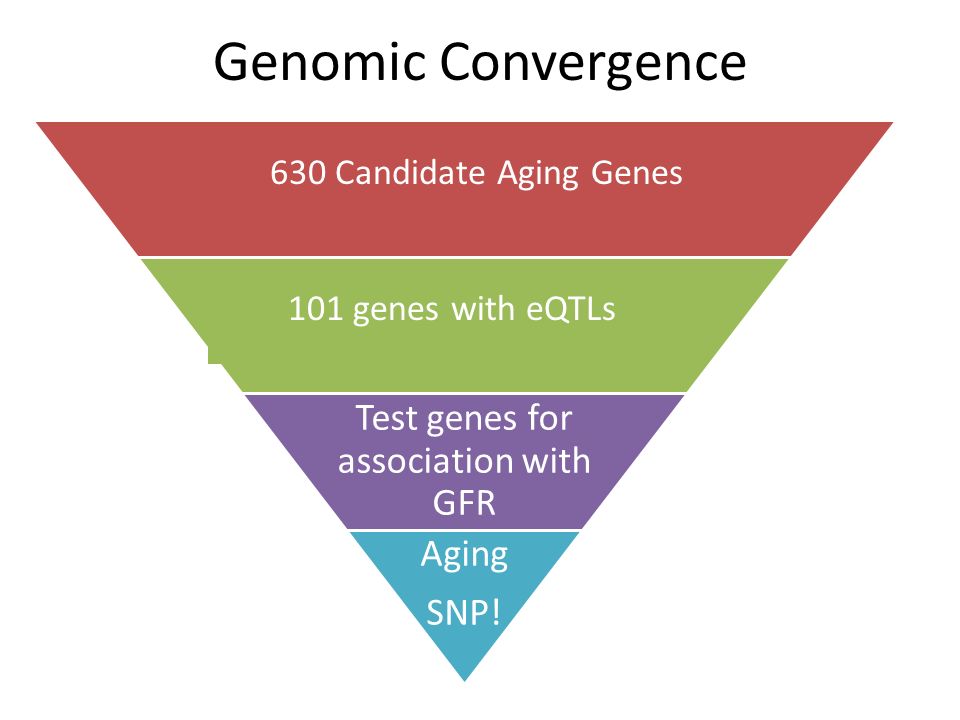 Genomic Convergence

630 Candidate Aging Genes

101 genes with eQTLs

Test genes for association with GFR

Aging

SNP!